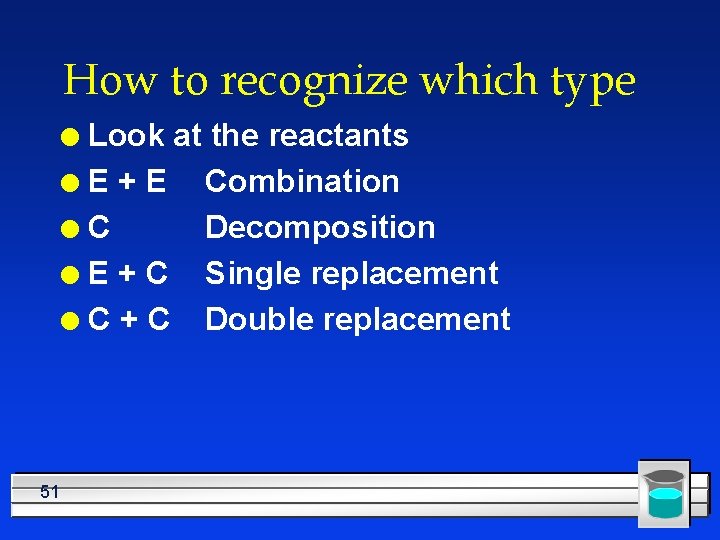 How to recognize which type

- Look at the reactants
- E + E Combination
- C Decomposition
- E + C Single replacement
- C + C Double replacement

51